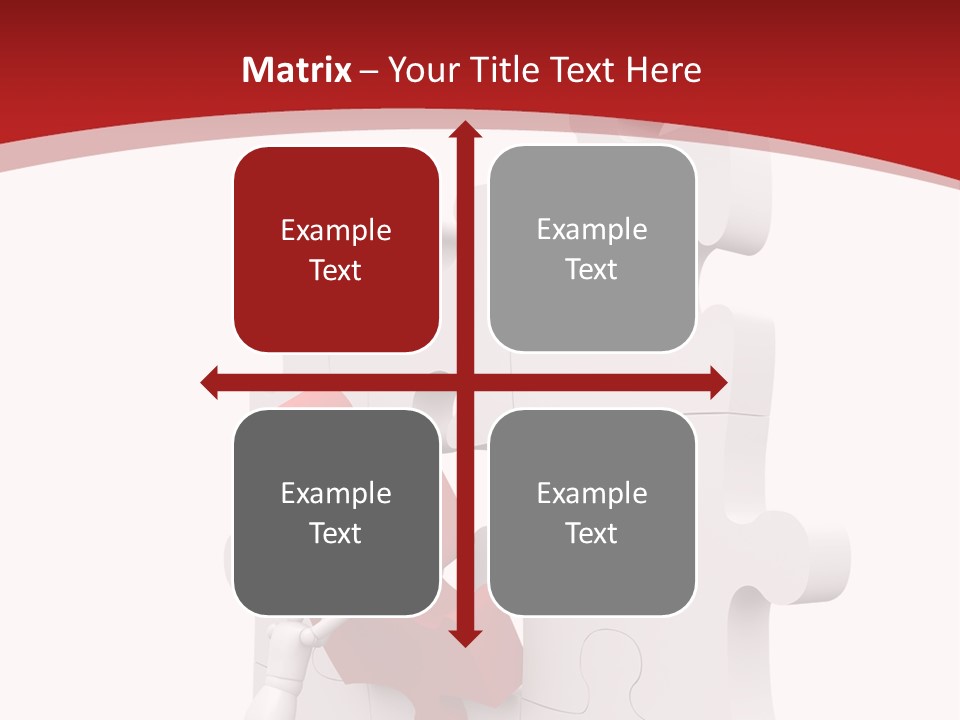 Matrix – Your Title Text Here

Example Text

Example Text

Example Text

Example Text